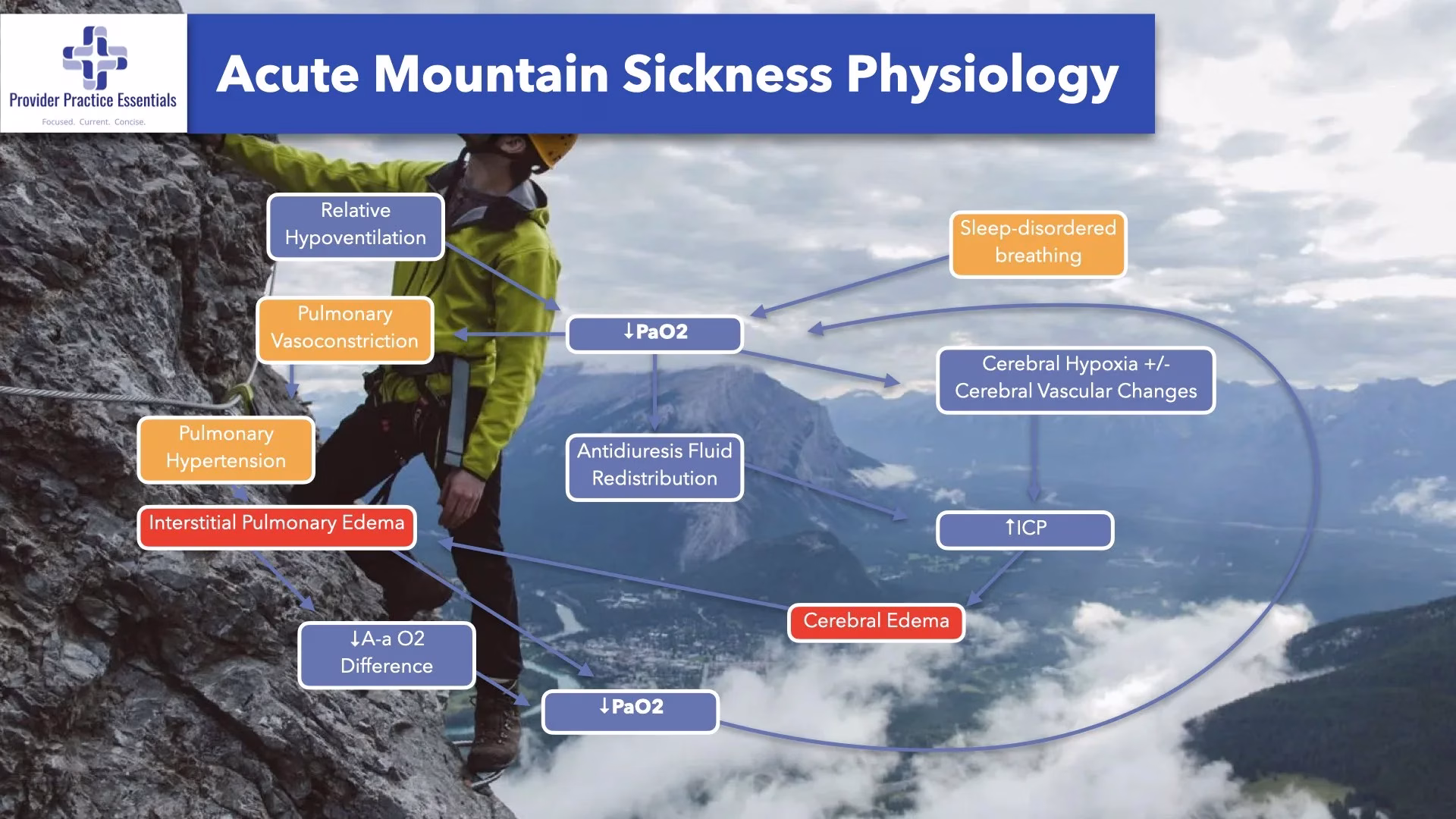 Provider Practice Essentials
Focused. Current. Concise.

Acute Mountain Sickness Physiology

Relative Hypoventilation

Sleep-disordered breathing

Pulmonary Vasoconstriction

↓PaO2

Cerebral Hypoxia +/- Cerebral Vascular Changes

Pulmonary Hypertension

Antidiuresis Fluid Redistribution

Interstitial Pulmonary Edema

↑ICP

Cerebral Edema

↓A-a O2 Difference

↓PaO2